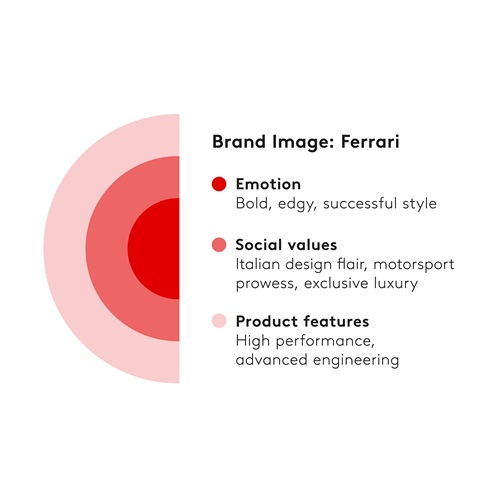 Brand Image: Ferrari

Emotion
Bold, edgy, successful style

Social values
Italian design flair, motorsport prowess, exclusive luxury

Product features
High performance, advanced engineering